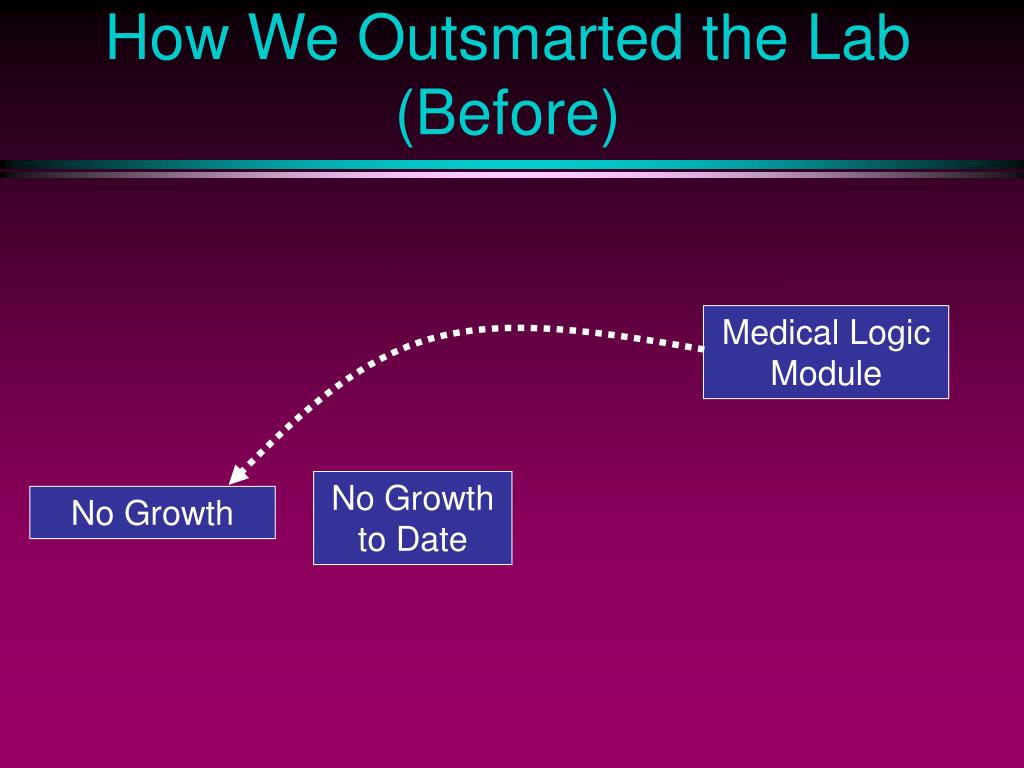 How We Outsmarted the Lab (Before)

Medical Logic Module

No Growth

No Growth to Date